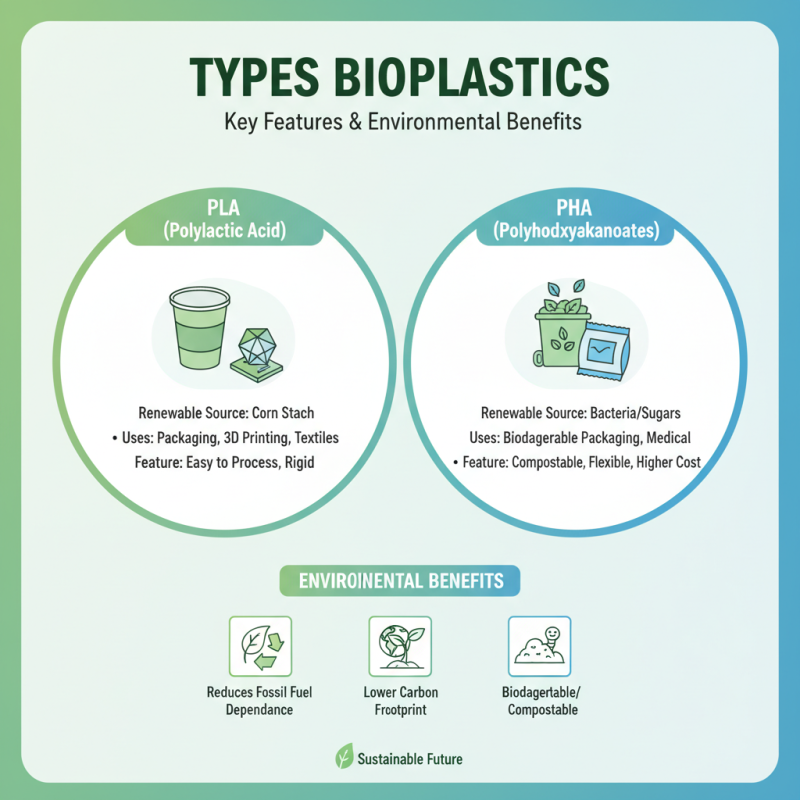 TYPES BIOPLASTICS

Key Features & Environmental Benefits

PLA
(Polylactic Acid)

Renewable Source: Corn Stach
• Uses: Packaging, 3D Printing, Textiles
Feature: Easy to Process, Rigid

PHA
(Polyhodxyakanoates)

Renewable Source: Bacteria/Sugars
Uses: Biodagerable Packaging, Medical
• Feature: Compostable, Flexible, Higher Cost

ENVIROINENTAL BENEFITS

Reduces Fossil Fuel Dependance

Lower Carbon Frootprint

Biodagertable/ Compostable

Sustainable Future